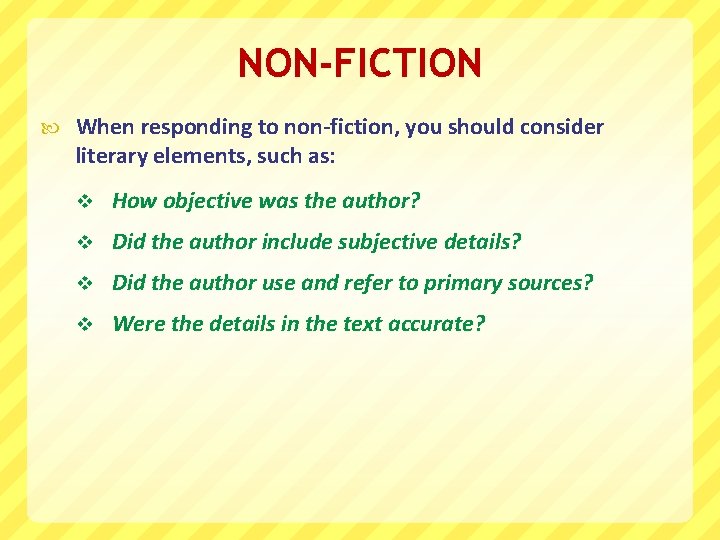 NON-FICTION

When responding to non-fiction, you should consider literary elements, such as:

How objective was the author?

Did the author include subjective details?

Did the author use and refer to primary sources?

Were the details in the text accurate?